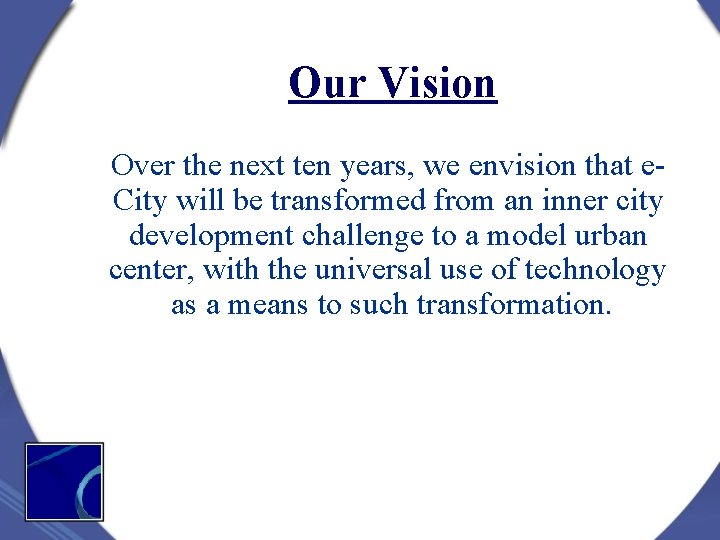 Our Vision

Over the next ten years, we envision that e-City will be transformed from an inner city development challenge to a model urban center, with the universal use of technology as a means to such transformation.